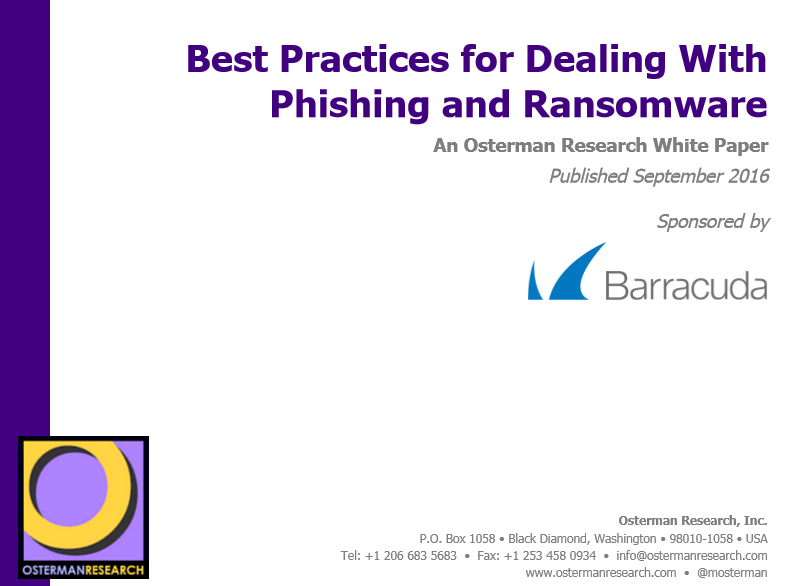 Best Practices for Dealing With Phishing and Ransomware

An Osterman Research White Paper

Published September 2016

Sponsored by

Barracuda

OSTERMANRESEARCH

Osterman Research, Inc.
P.O. Box 1058 • Black Diamond, Washington • 98010-1058 • USA
Tel: +1 206 683 5683 • Fax: +1 253 458 0934 • info@ostermanresearch.com
www.ostermanresearch.com • @mosterman